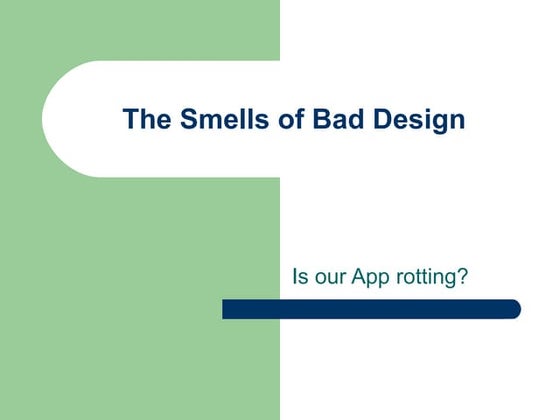 The Smells of Bad Design

Is our App rotting?